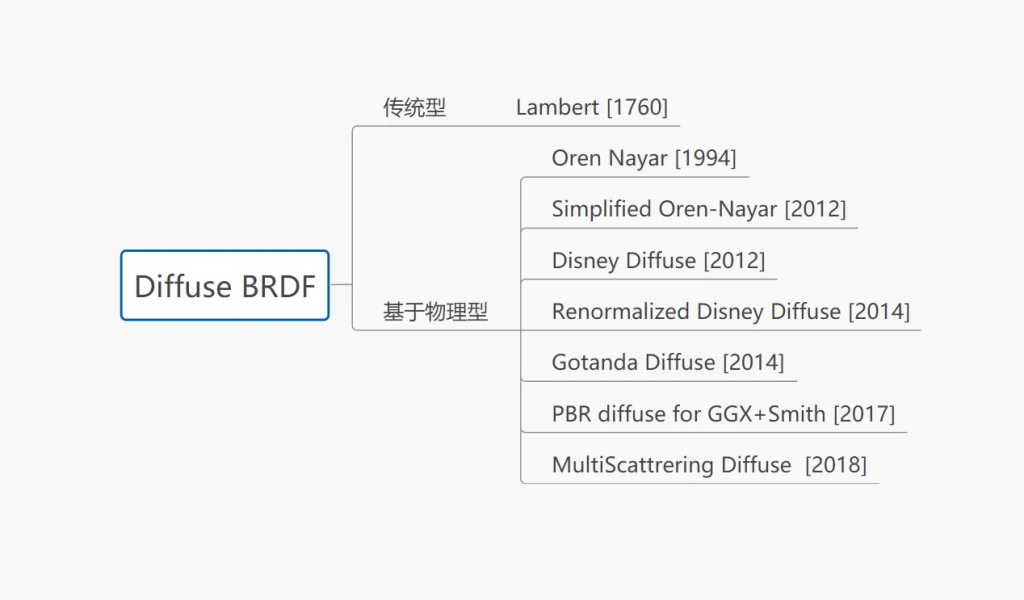 Diffuse BRDF

传统型

Lambert [1760]

基于物理型

Oren Nayar [1994]

Simplified Oren-Nayar [2012]

Disney Diffuse [2012]

Renormalized Disney Diffuse [2014]

Gotanda Diffuse [2014]

PBR diffuse for GGX+Smith [2017]

MultiScattrering Diffuse [2018]